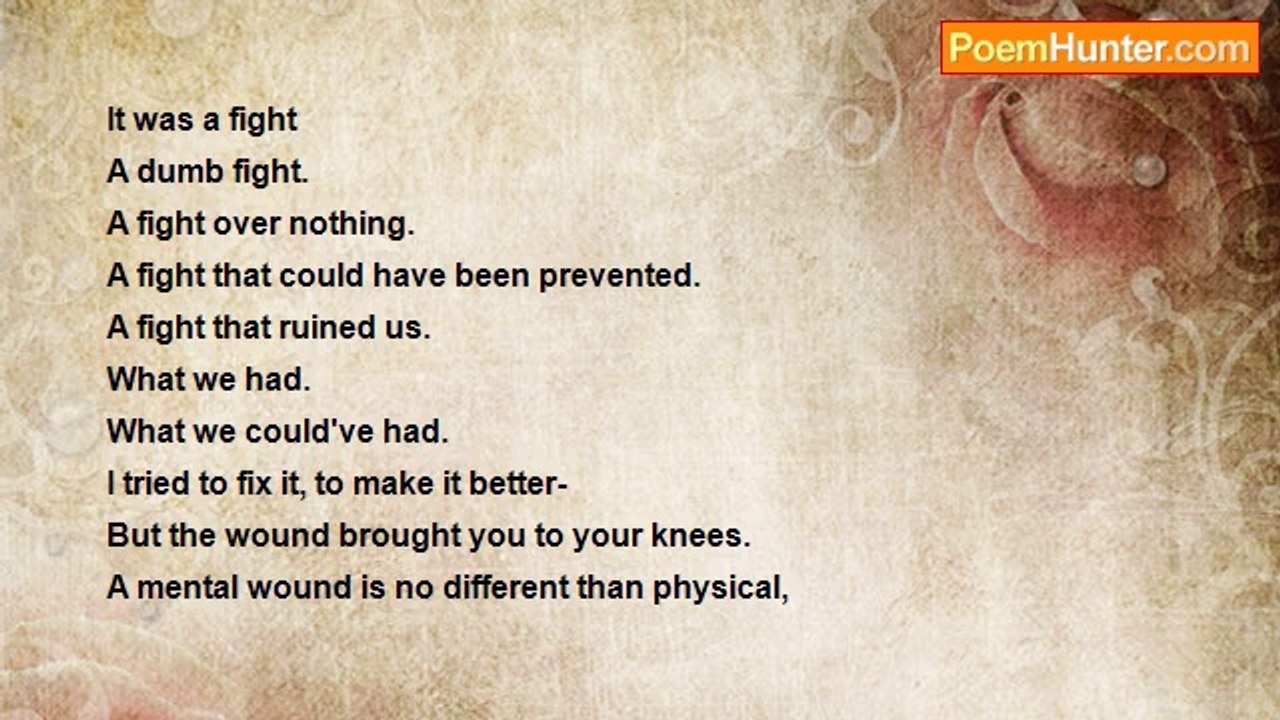 PoemHunter.com

It was a fight
A dumb fight.
A fight over nothing.
A fight that could have been prevented.
A fight that ruined us.
What we had.
What we could've had.
I tried to fix it, to make it better-
But the wound brought you to your knees.
A mental wound is no different than physical,